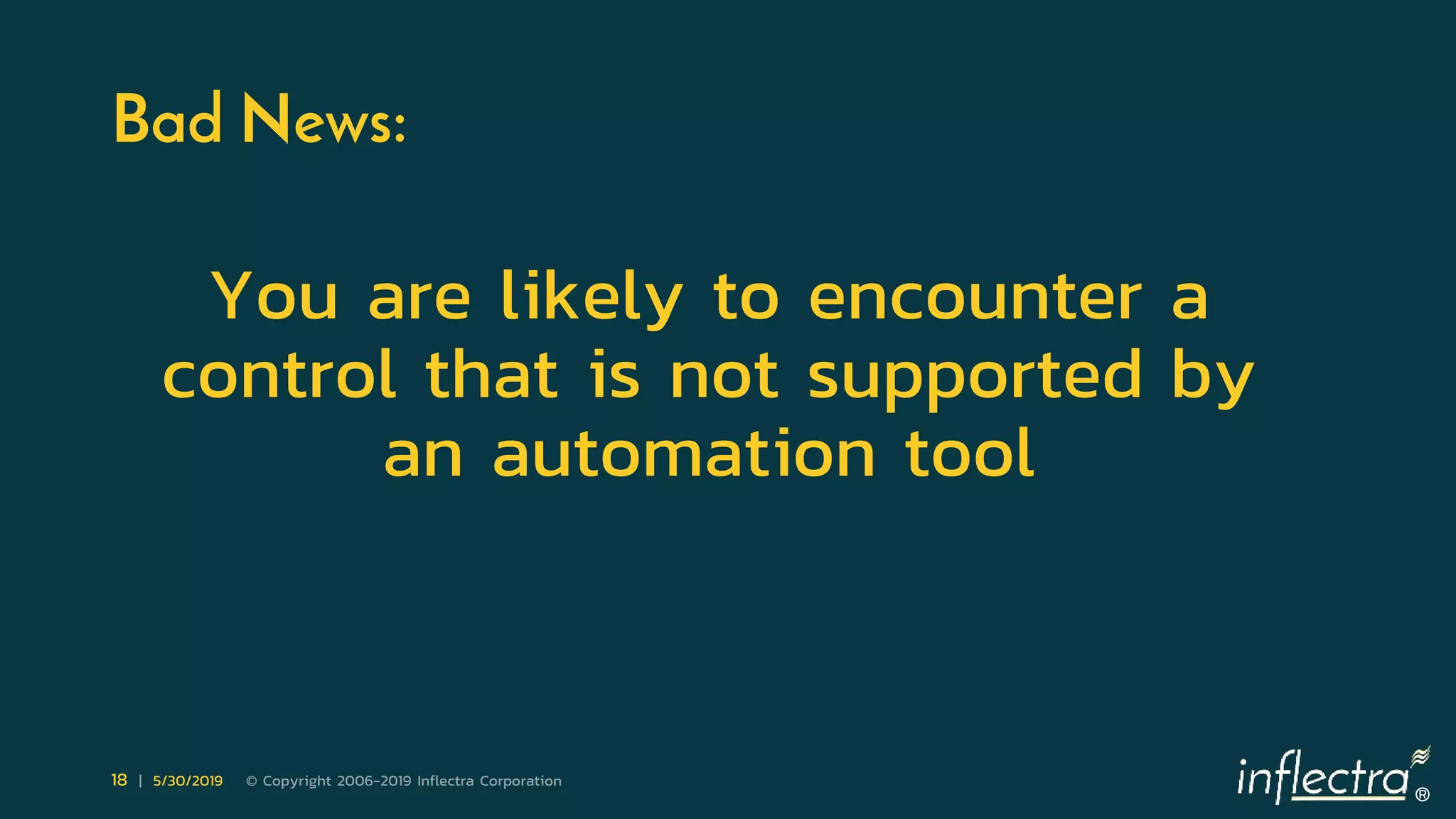 Bad News:

You are likely to encounter a control that is not supported by an automation tool

18 | 5/30/2019 © Copyright 2006-2019 Inflectra Corporation

inflectra®